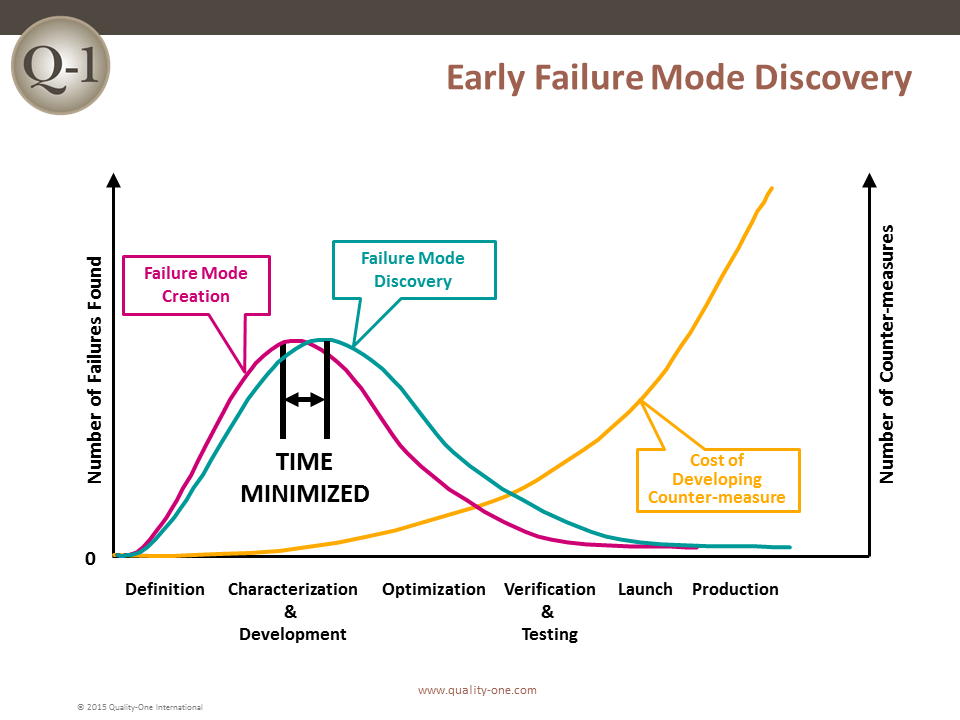 Q-1

Early Failure Mode Discovery

Number of Failures Found

Failure Mode Creation

Failure Mode Discovery

TIME MINIMIZED

Cost of Developing Counter-measure

Number of Counter-measures

0

Definition

Characterization & Development

Optimization

Verification & Testing

Launch

Production

www.quality-one.com

© 2015 Quality-One International